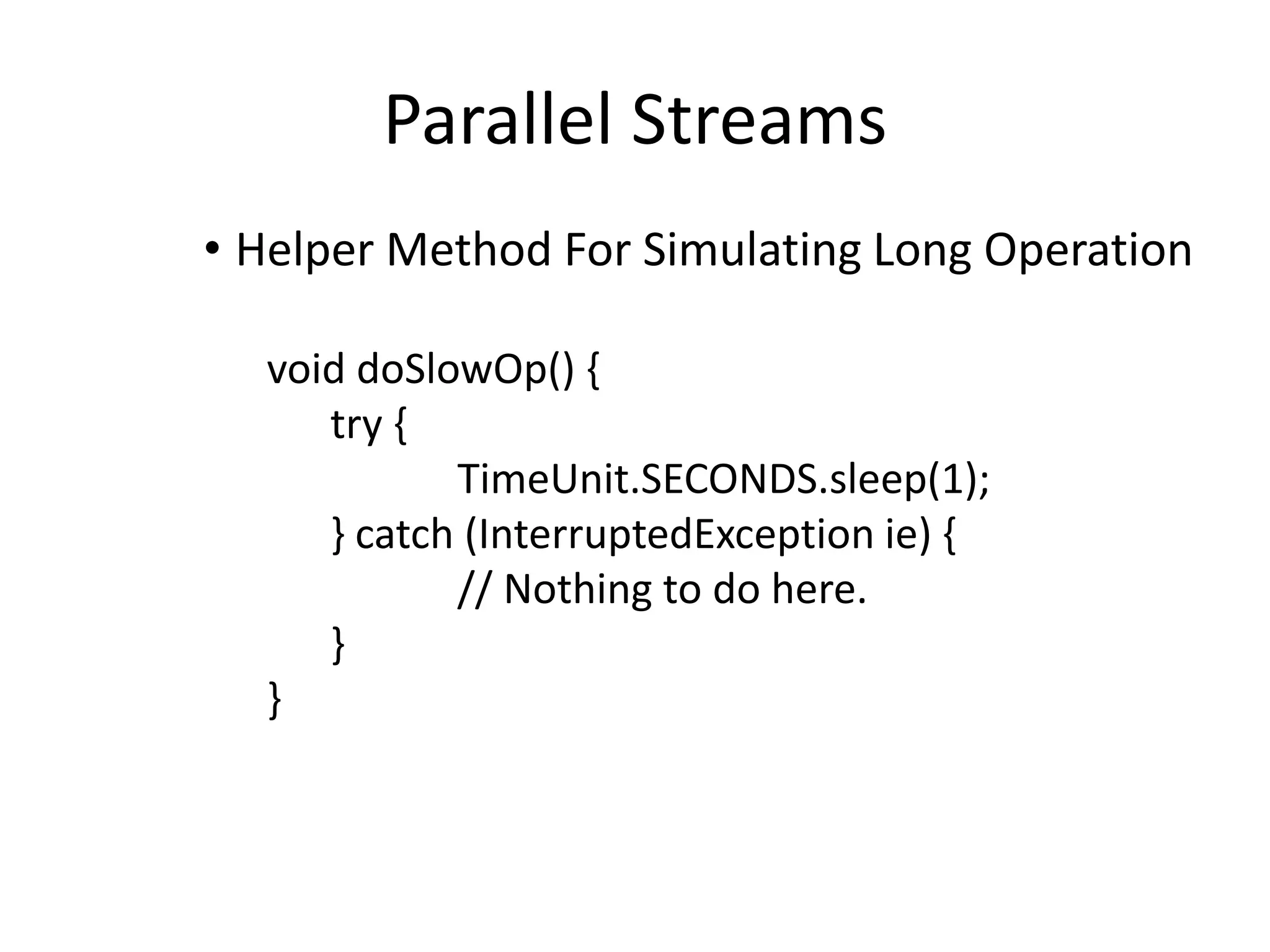 Parallel Streams

• Helper Method For Simulating Long Operation

void doSlowOp() {
    try {
        TimeUnit.SECONDS.sleep(1);
    } catch (InterruptedException ie) {
        // Nothing to do here.
    }
}